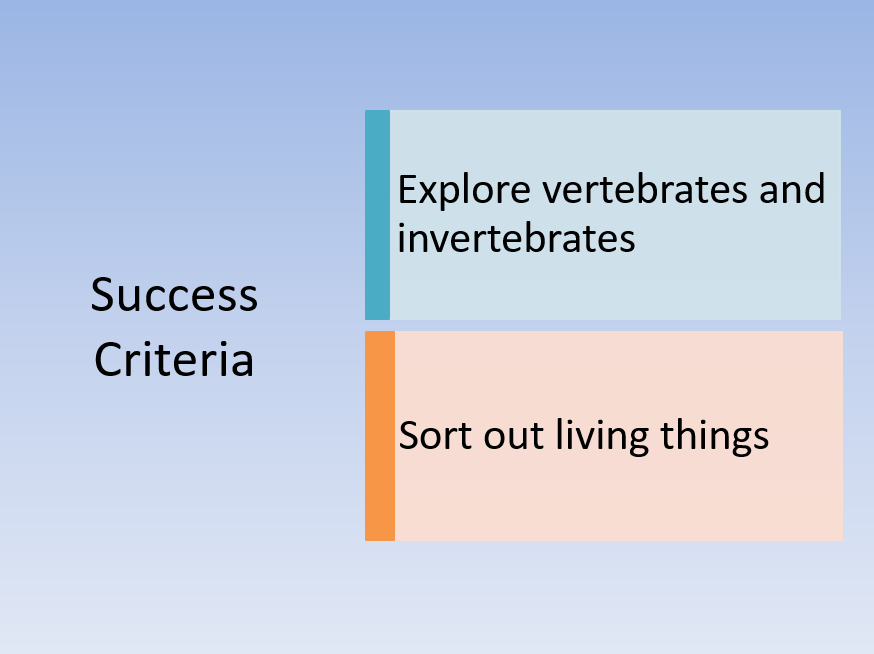 Success Criteria

Explore vertebrates and invertebrates

Sort out living things